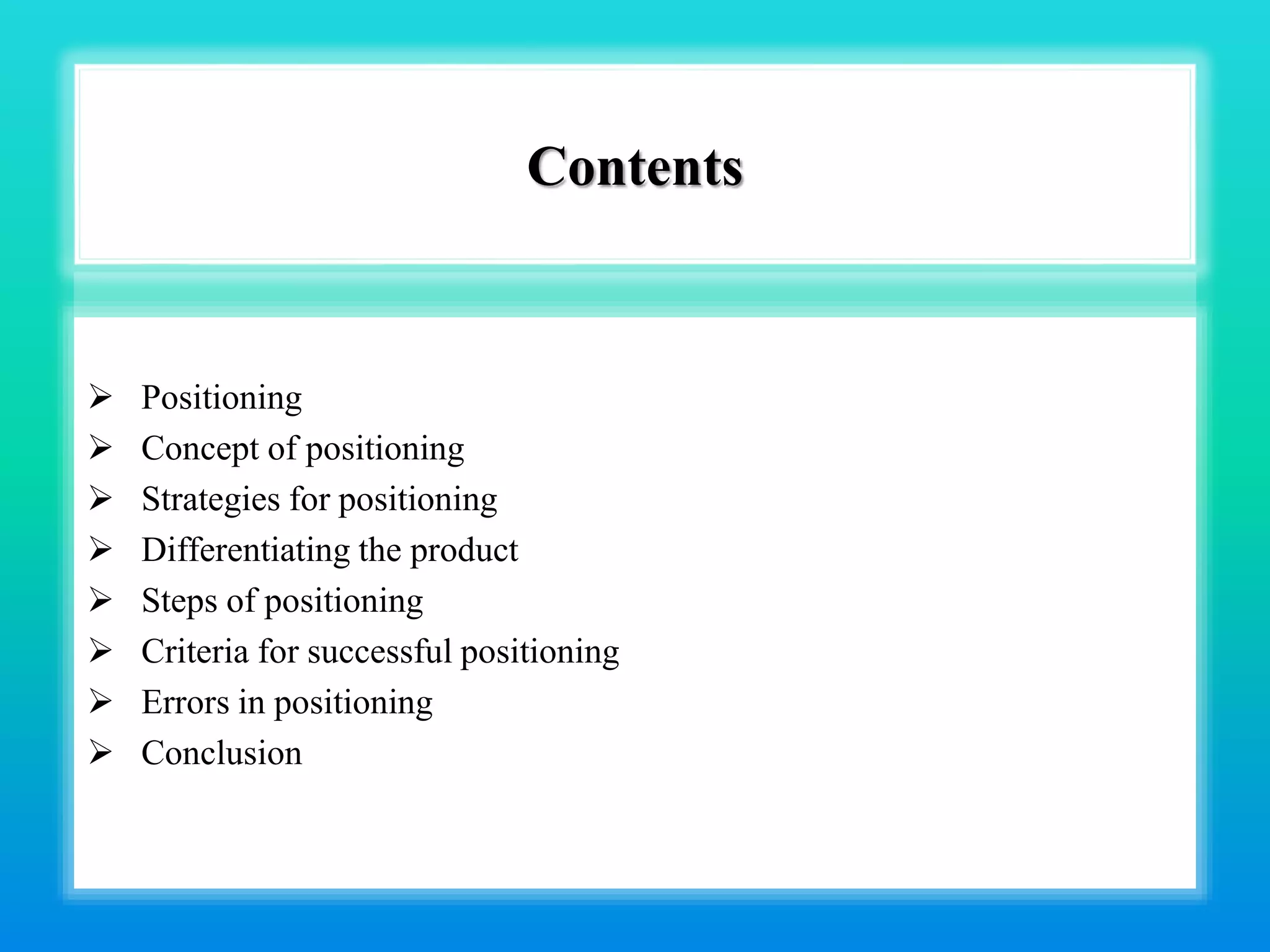 Contents

➢ Positioning
➢ Concept of positioning
➢ Strategies for positioning
➢ Differentiating the product
➢ Steps of positioning
➢ Criteria for successful positioning
➢ Errors in positioning
➢ Conclusion